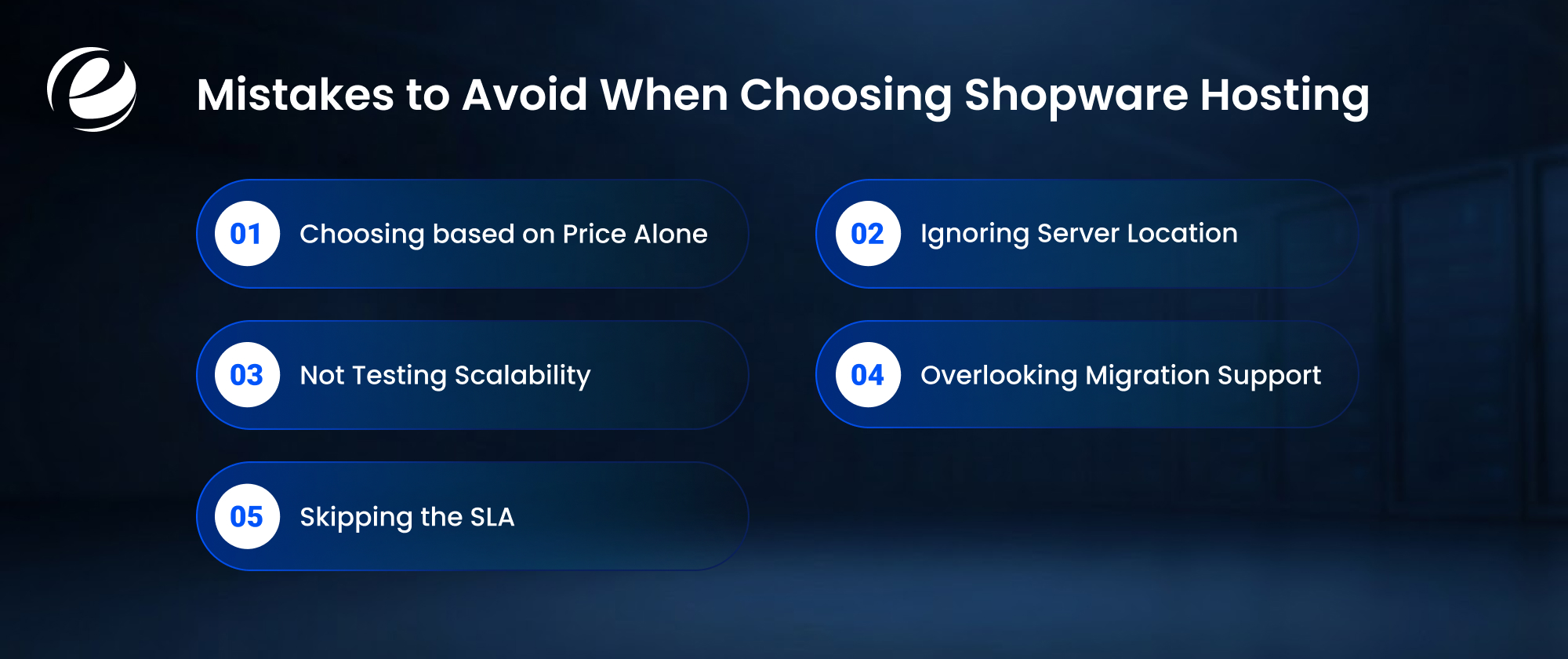 Mistakes to Avoid When Choosing Shopware Hosting

01 Choosing based on Price Alone

02 Ignoring Server Location

03 Not Testing Scalability

04 Overlooking Migration Support

05 Skipping the SLA